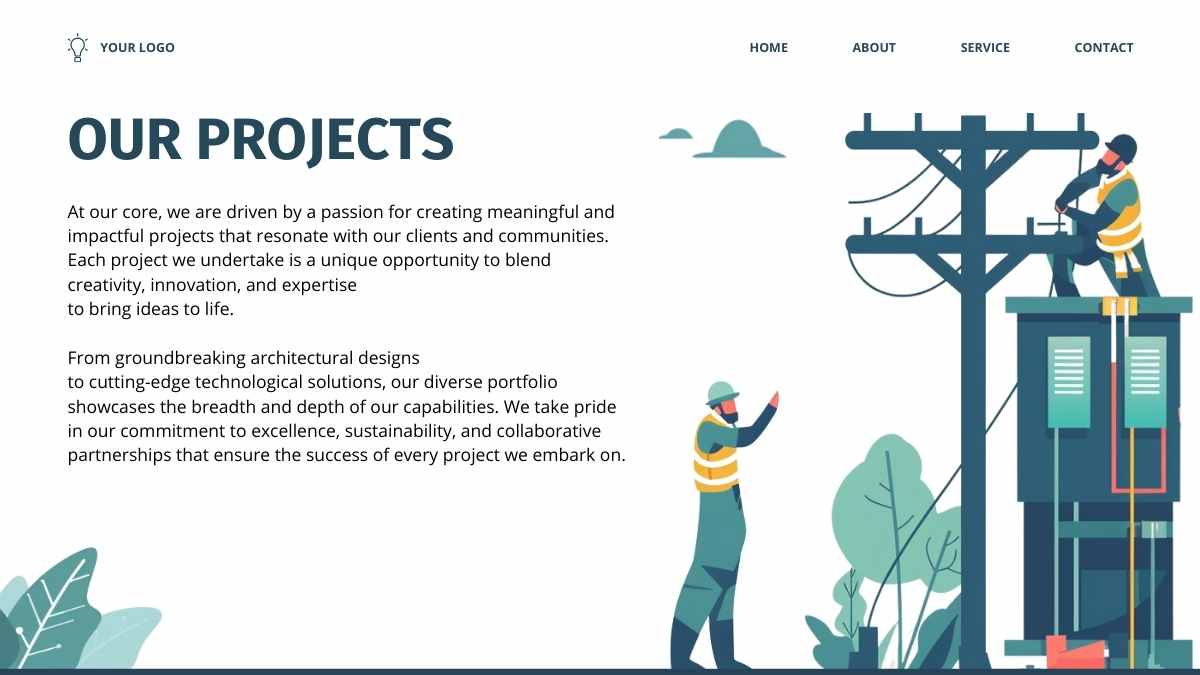 YOUR LOGO

HOME ABOUT SERVICE CONTACT

OUR PROJECTS

At our core, we are driven by a passion for creating meaningful and impactful projects that resonate with our clients and communities. Each project we undertake is a unique opportunity to blend creativity, innovation, and expertise to bring ideas to life.

From groundbreaking architectural designs to cutting-edge technological solutions, our diverse portfolio showcases the breadth and depth of our capabilities. We take pride in our commitment to excellence, sustainability, and collaborative partnerships that ensure the success of every project we embark on.